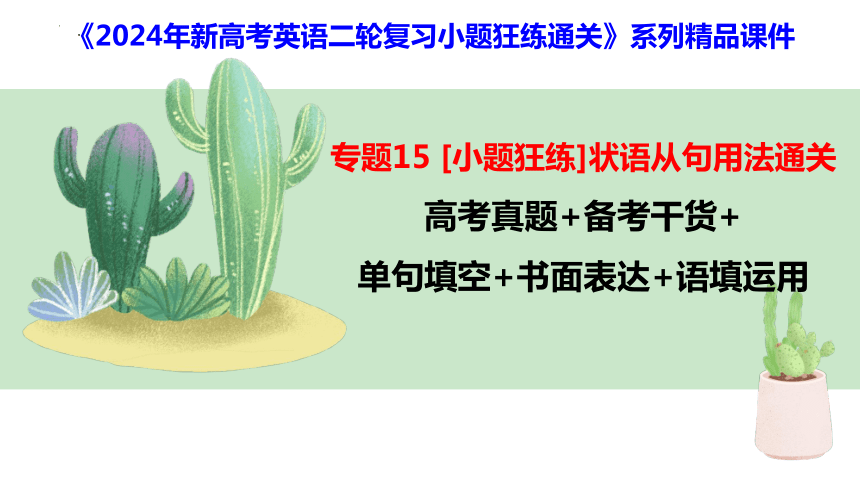 《2024年新高考英语二轮复习小题狂练通关》系列精品课件

专题15 [小题狂练]状语从句用法通关

高考真题+备考干货+

单句填空+书面表达+语填运用